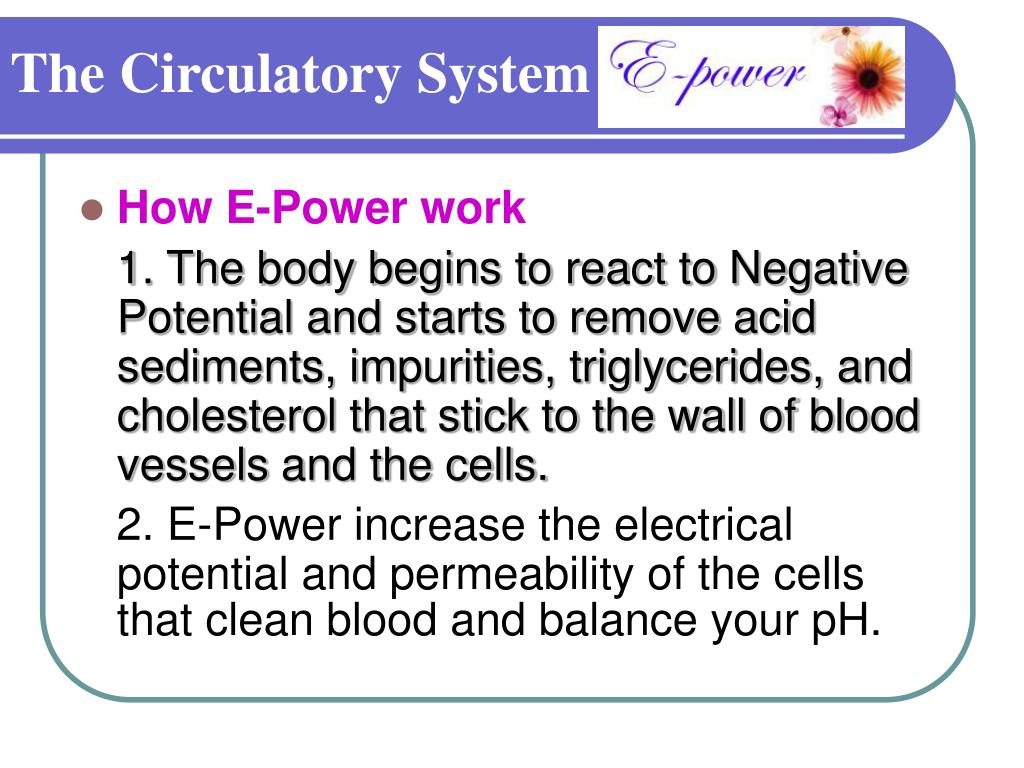 The Circulatory System

E-power

How E-Power work

1. The body begins to react to Negative Potential and starts to remove acid sediments, impurities, triglycerides, and cholesterol that stick to the wall of blood vessels and the cells.

2. E-Power increase the electrical potential and permeability of the cells that clean blood and balance your pH.